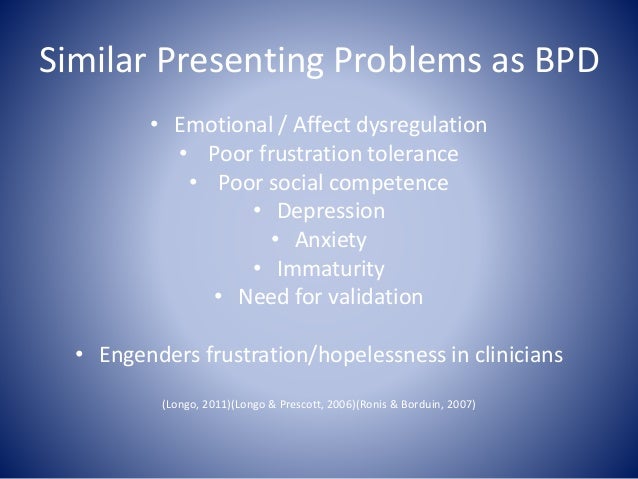 Similar Presenting Problems as BPD

• Emotional / Affect dysregulation
• Poor frustration tolerance
• Poor social competence
• Depression
• Anxiety
• Immaturity
• Need for validation

• Engenders frustration/hopelessness in clinicians

(Longo, 2011)(Longo & Prescott, 2006)(Ronis & Borduin, 2007)